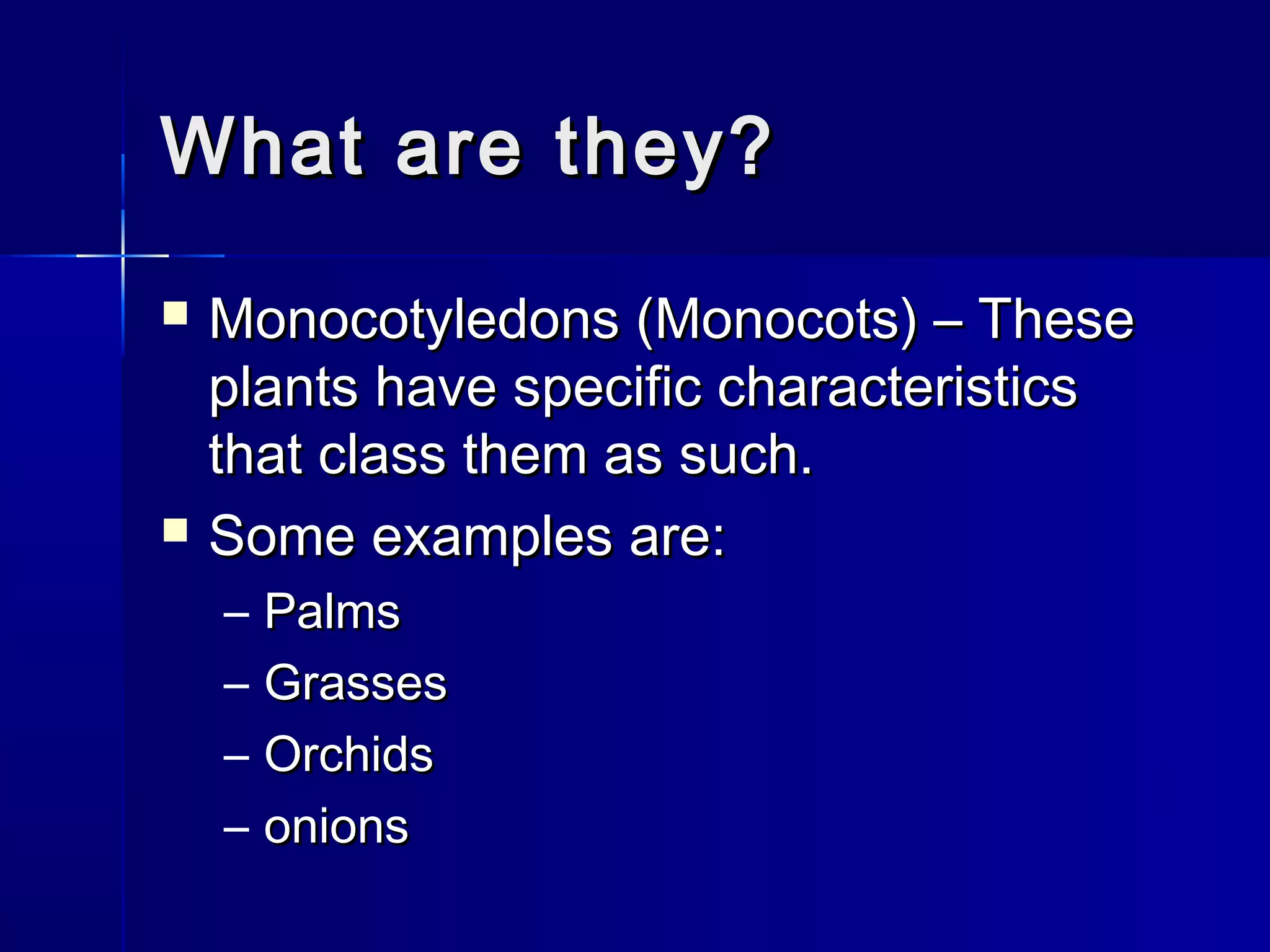 What are they?

▪ Monocotyledons (Monocots) – These plants have specific characteristics that class them as such.

▪ Some examples are:
– Palms
– Grasses
– Orchids
– onions